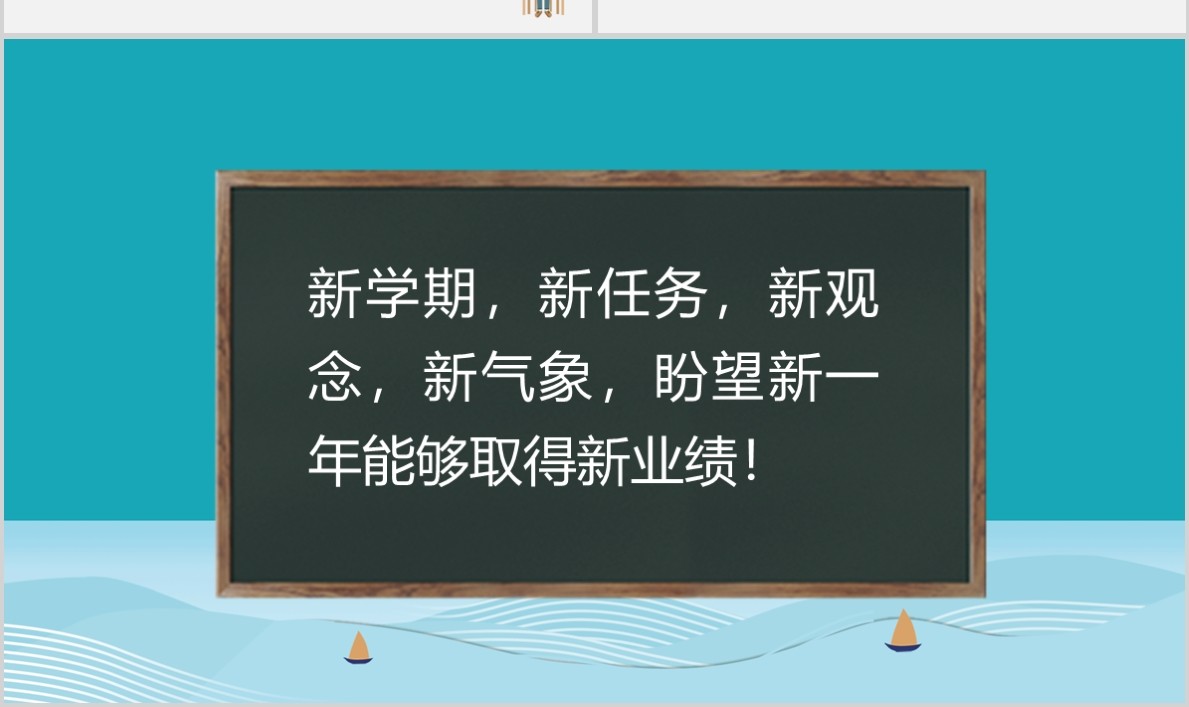 新学期，新任务，新观念，新气象，盼望新一年能够取得新业绩！